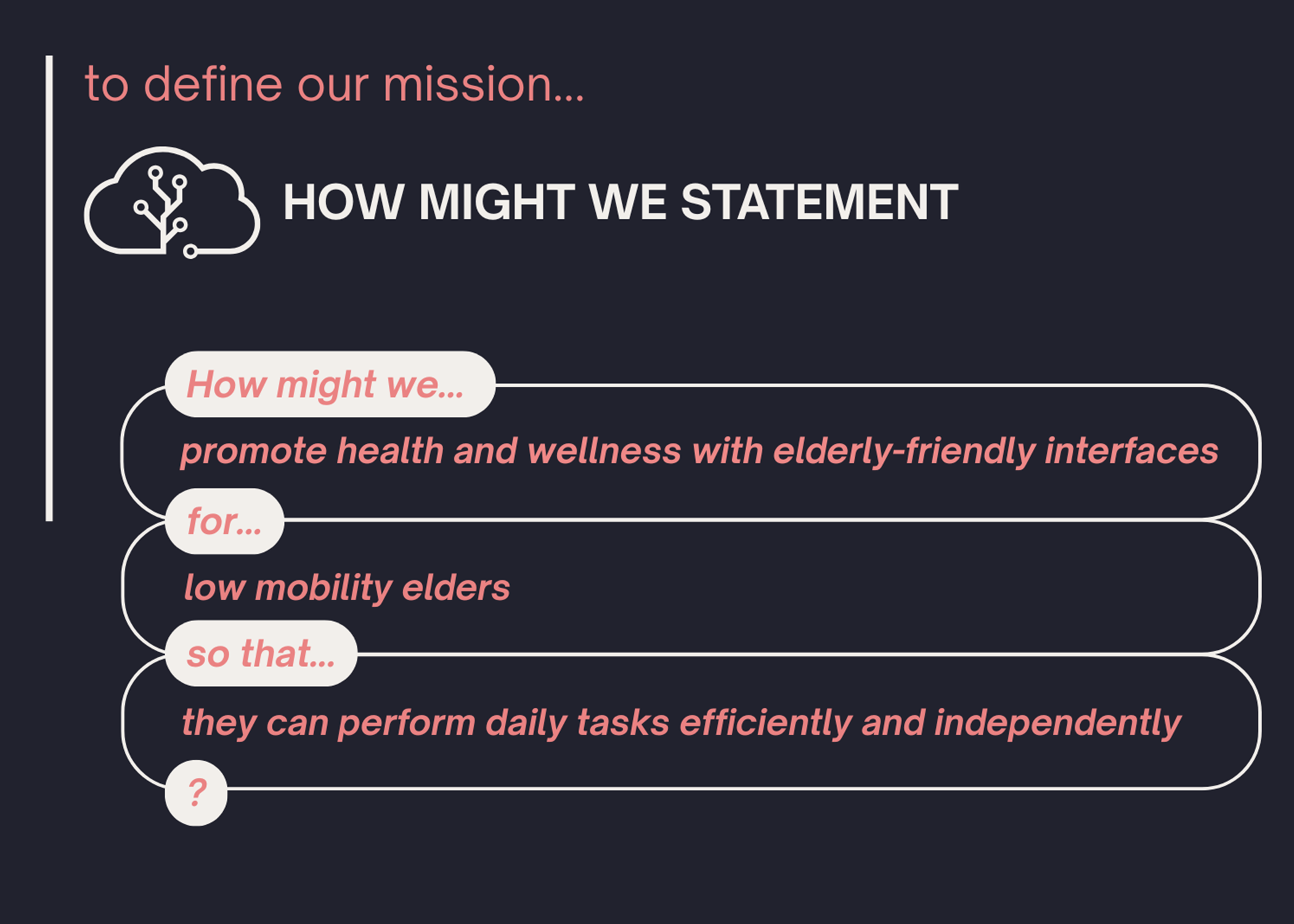 to define our mission...

HOW MIGHT WE STATEMENT

How might we...

promote health and wellness with elderly-friendly interfaces

for...

low mobility elders

so that...

they can perform daily tasks efficiently and independently

?